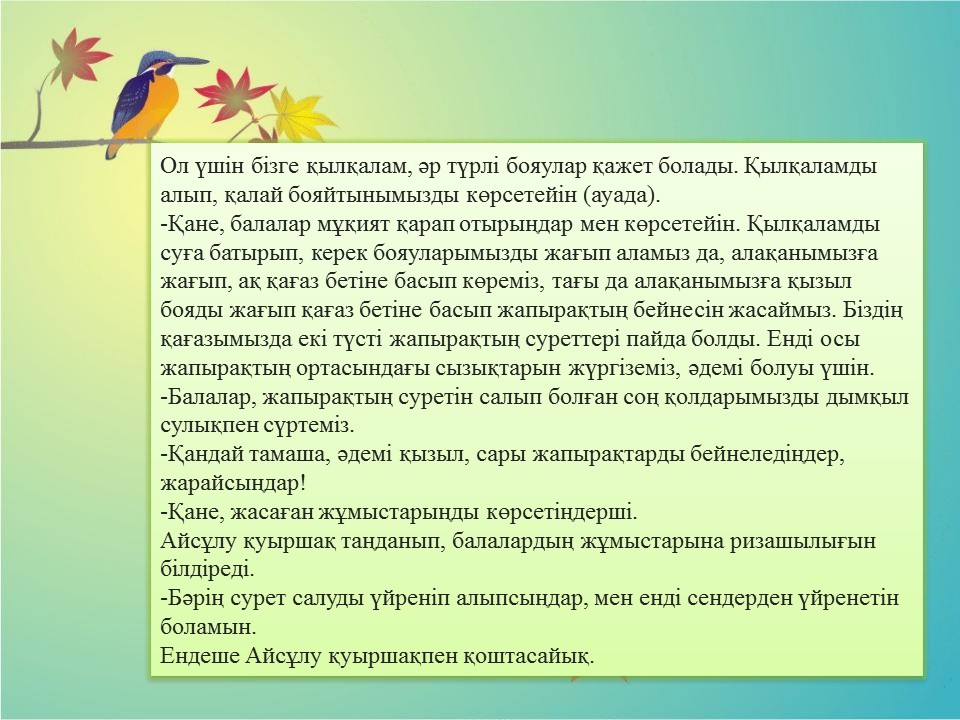 Ол үшін бізге қылқалам, әр түрлі бояулар қажет болады. Қылқаламды алып, қалай бояйтынымызды көрсетейін (ауада).
-Қане, балалар мұқият қарап отырыңдар мен көрсетейін. Қылқаламды суға батырып, керек бояуларымызды жағып аламыз да, алақанымызға жағып, ақ қағаз бетіне басып көреміз, тағы да алақанымызға қызыл бояды жағып қағаз бетіне басып жапырақтың бейнесін жасаймыз. Біздің қағазымызда екі түсті жапырақтың суреттері пайда болды. Енді осы жапырақтың ортасындағы сызықтарын жүргіземіз, әдемі болуы үшін.
-Балалар, жапырақтың суретін салып болған соң қолдарымызды дымқыл сулықпен сүртеміз.
-Қандай тамаша, әдемі қызыл, сары жапырақтарды бейнеледіңдер, жарайсыңдар!
-Қане, жасаған жұмыстарыңды көрсетіңдерші.
Айсұлу қуыршақ таңданып, балалардың жұмыстарына ризашылығын білдіреді.
-Бәрің сурет салуды үйреніп алыпсыңдар, мен енді сендерден үйренетін боламын.
Ендеше Айсұлу қуыршақпен қоштасайық.